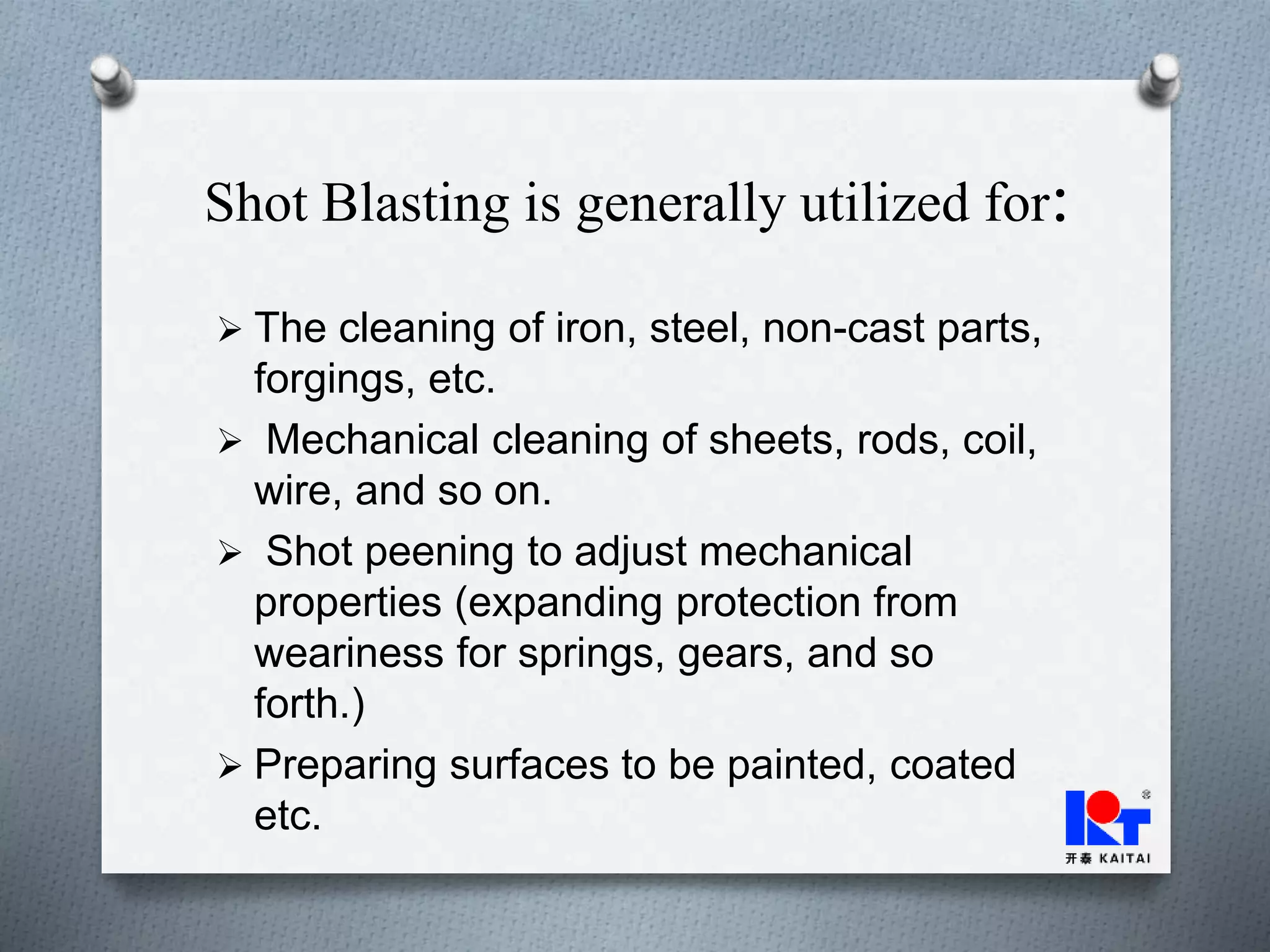 Shot Blasting is generally utilized for:

➢ The cleaning of iron, steel, non-cast parts, forgings, etc.

➢ Mechanical cleaning of sheets, rods, coil, wire, and so on.

➢ Shot peening to adjust mechanical properties (expanding protection from weariness for springs, gears, and so forth.)

➢ Preparing surfaces to be painted, coated etc.

开泰 KAITAI